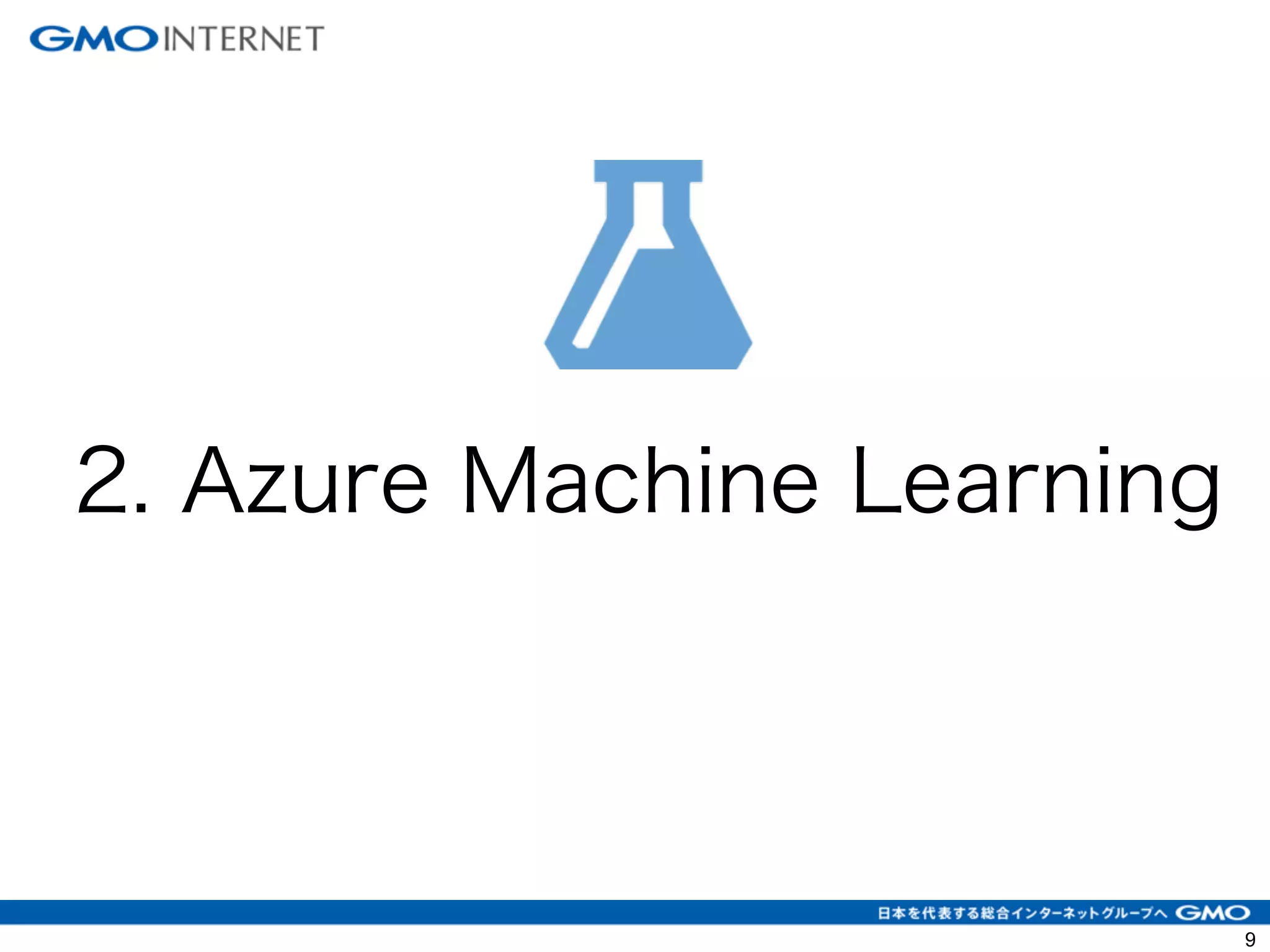 GMO INTERNET

2. Azure Machine Learning

日本を代表する総合インターネットグループへ GMO

9